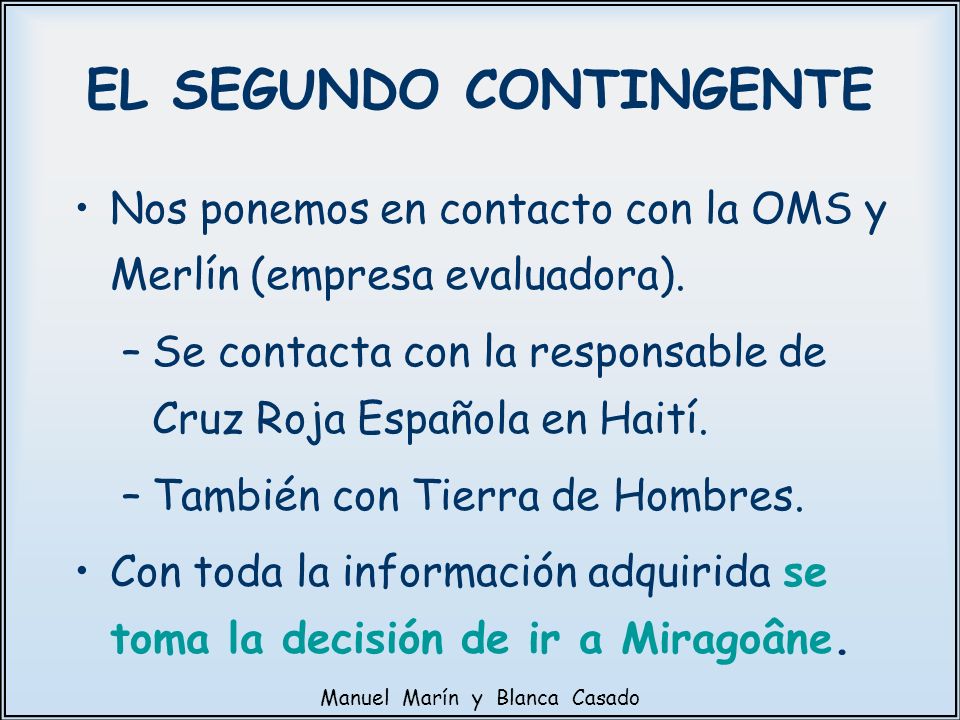 EL SEGUNDO CONTINGENTE

• Nos ponemos en contacto con la OMS y Merlín (empresa evaluadora).

– Se contacta con la responsable de Cruz Roja Española en Haití.

– También con Tierra de Hombres.

• Con toda la información adquirida se toma la decisión de ir a Miragoâne.

Manuel Marín y Blanca Casado